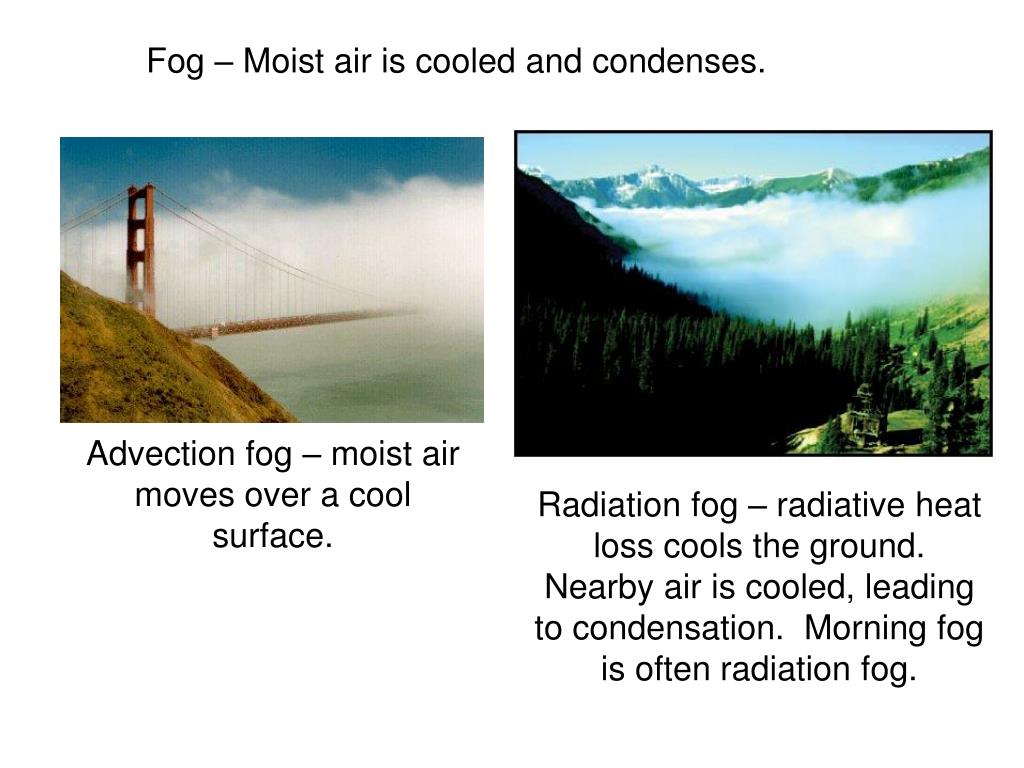 Fog – Moist air is cooled and condenses.

Advection fog – moist air moves over a cool surface.

Radiation fog – radiative heat loss cools the ground. Nearby air is cooled, leading to condensation. Morning fog is often radiation fog.